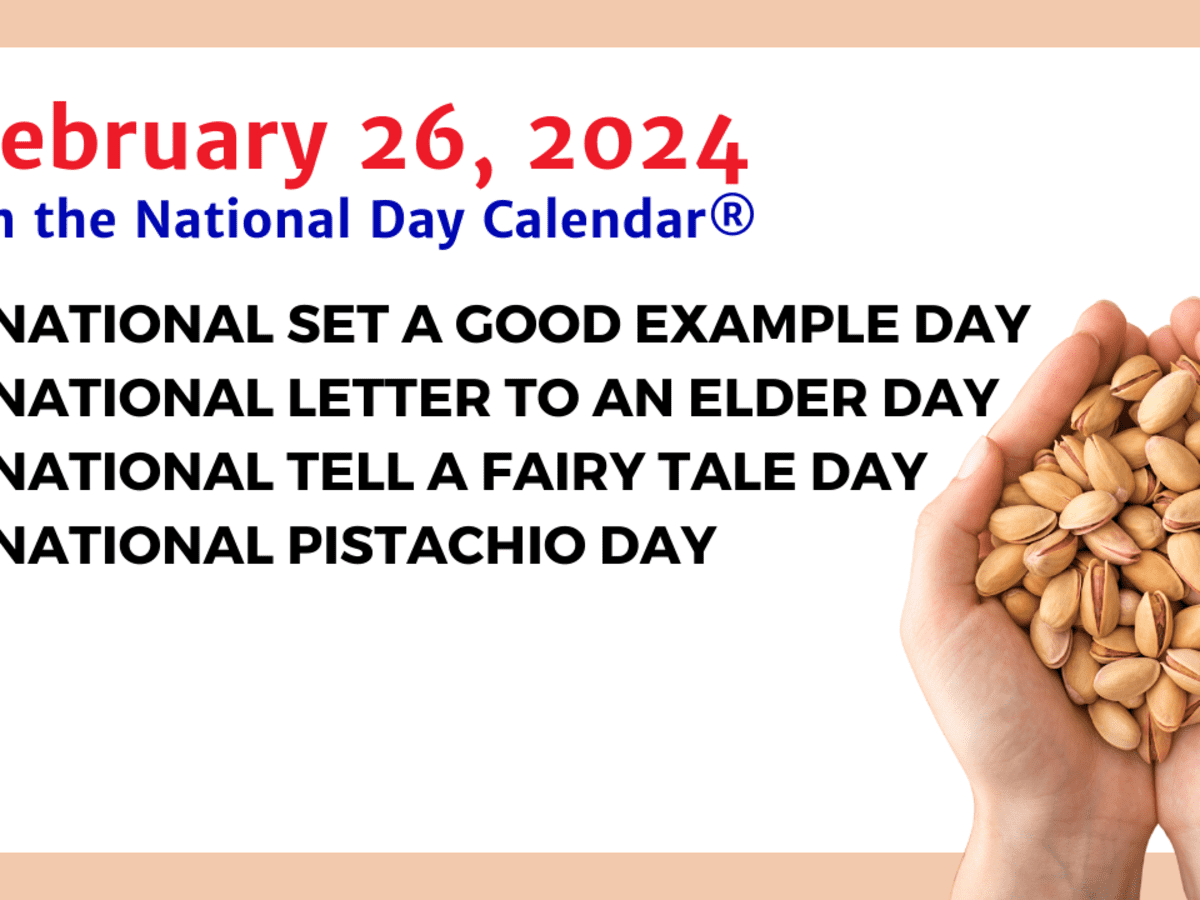 ebruary 26, 2024
n the National Day Calendar®

NATIONAL SET A GOOD EXAMPLE DAY
NATIONAL LETTER TO AN ELDER DAY
NATIONAL TELL A FAIRY TALE DAY
NATIONAL PISTACHIO DAY